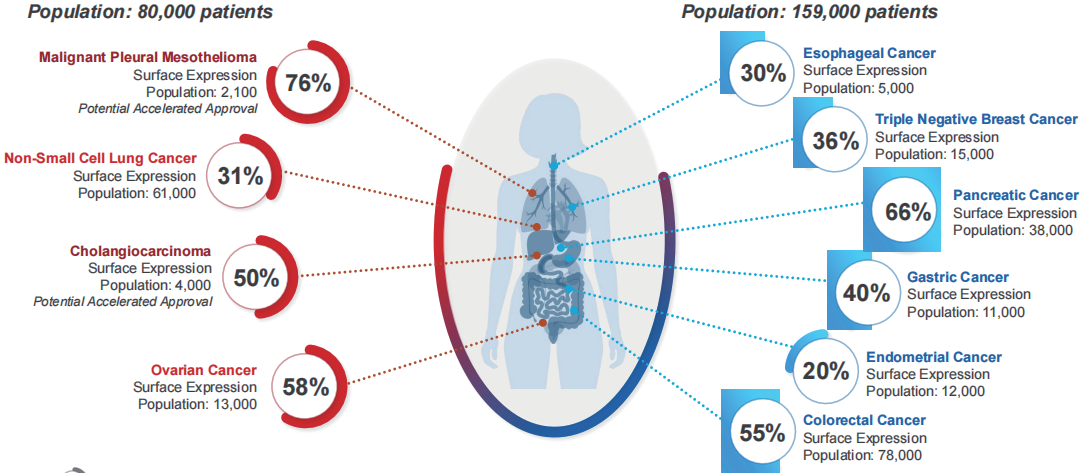 Population: 80,000 patients

Malignant Pleural Mesothelioma
Surface Expression
Population: 2,100
Potential Accelerated Approval
76%

Non-Small Cell Lung Cancer
Surface Expression
Population: 61,000
31%

Cholangiocarcinoma
Surface Expression
Population: 4,000
Potential Accelerated Approval
50%

Ovarian Cancer
Surface Expression
Population: 13,000
58%

Population: 159,000 patients

30%
Esophageal Cancer
Surface Expression
Population: 5,000

36%
Triple Negative Breast Cancer
Surface Expression
Population: 15,000

66%
Pancreatic Cancer
Surface Expression
Population: 38,000

40%
Gastric Cancer
Surface Expression
Population: 11,000

20%
Endometrial Cancer
Surface Expression
Population: 12,000

55%
Colorectal Cancer
Surface Expression
Population: 78,000